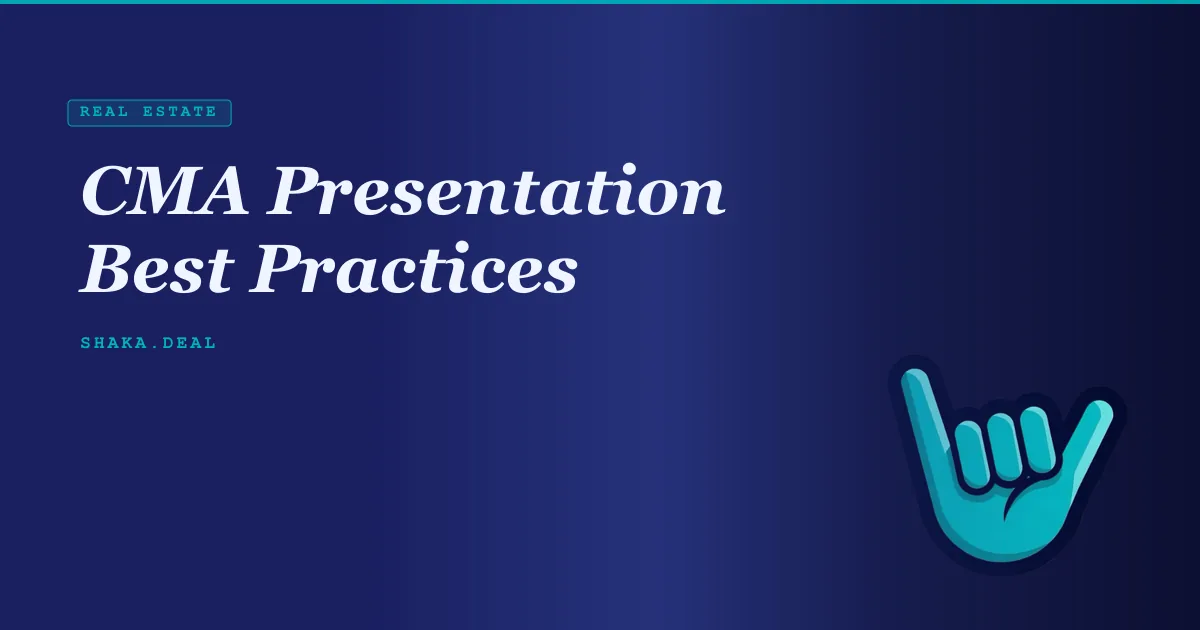 REAL ESTATE

CMA Presentation Best Practices

SHAKA.DEAL